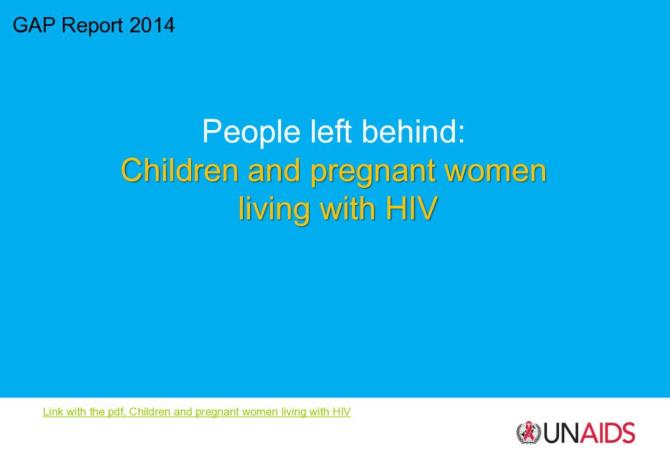 GAP Report 2014

People left behind:
Children and pregnant women living with HIV

Link with the pdf, Children and pregnant women living with HIV

UNAIDS